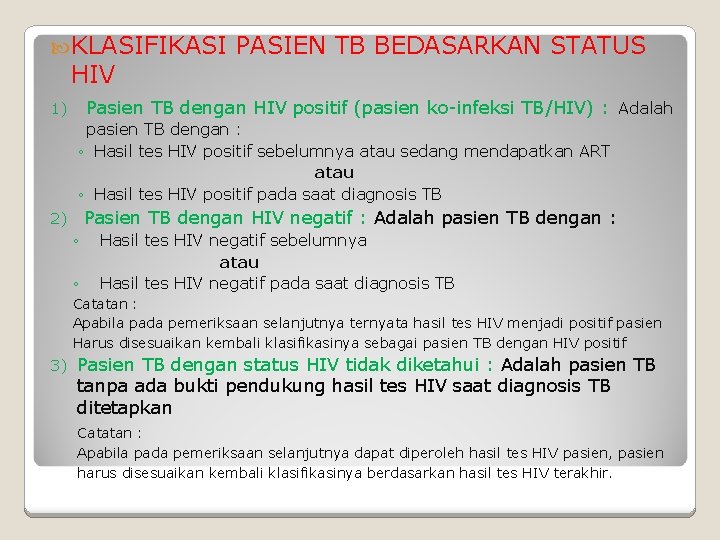 KLASIFIKASI PASIEN TB BEDASARKAN STATUS HIV

1) Pasien TB dengan HIV positif (pasien ko-infeksi TB/HIV) : Adalah pasien TB dengan :
◦ Hasil tes HIV positif sebelumnya atau sedang mendapatkan ART
atau
◦ Hasil tes HIV positif pada saat diagnosis TB

2) Pasien TB dengan HIV negatif : Adalah pasien TB dengan :
◦ Hasil tes HIV negatif sebelumnya
atau
◦ Hasil tes HIV negatif pada saat diagnosis TB

Catatan :
Apabila pada pemeriksaan selanjutnya ternyata hasil tes HIV menjadi positif pasien Harus disesuaikan kembali klasifikasinya sebagai pasien TB dengan HIV positif

3) Pasien TB dengan status HIV tidak diketahui : Adalah pasien TB tanpa ada bukti pendukung hasil tes HIV saat diagnosis TB ditetapkan

Catatan :
Apabila pada pemeriksaan selanjutnya dapat diperoleh hasil tes HIV pasien, pasien harus disesuaikan kembali klasifikasinya berdasarkan hasil tes HIV terakhir.